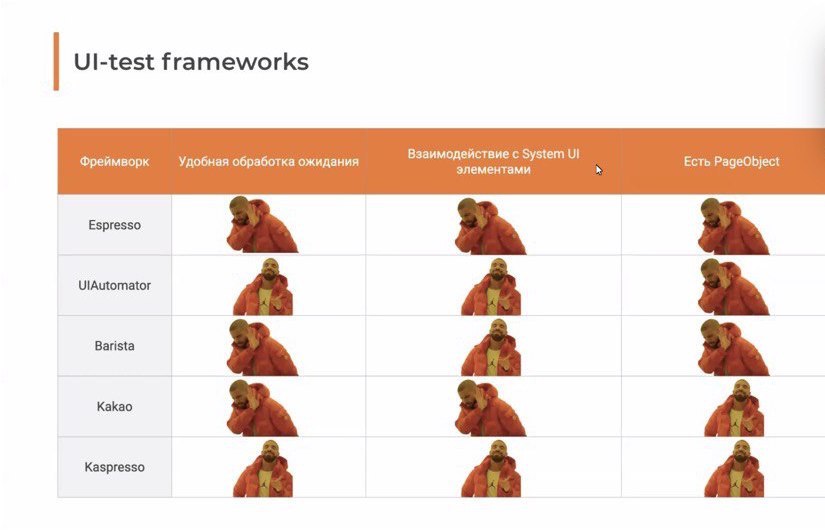 UI-test frameworks

| Фреймворк | Удобная обработка ожидания | Взаимодействие с System UI элементами | Есть PageObject |
|---|---|---|---|
| Espresso | | | |
| UIAutomator | | | |
| Barista | | | |
| Kakao | | | |
| Kaspresso | | | |